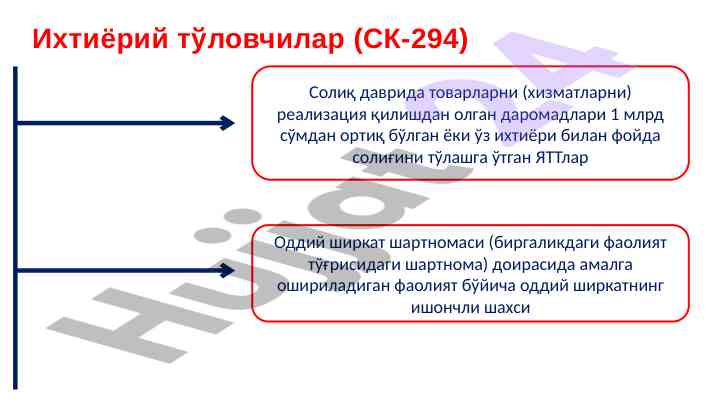 Ихтиёрий тўловчилар (СК-294)

Солиқ даврида товарларни (хизматларни) реализация қилишдан олган даромадлари 1 млрд сўмдан ортиқ бўлган ёки ўз ихтиёри билан фойда солиғини тўлашга ўтган ЯТТлар

Оддий ширкат шартномаси (биргаликдаги фаолият тўғрисидаги шартнома) доирасида амалга ошириладиган фаолият бўйича оддий ширкатнинг ишончли шахси

Hujjat24